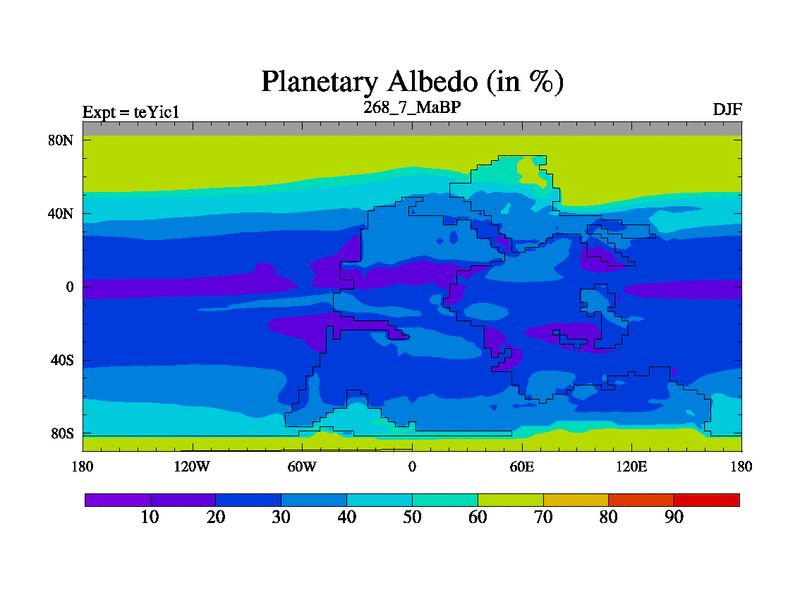 Planetary Albedo (in %)

Expt = teYic1

268_7_MaBP

DJF

80N
40N
0
40S
80S

180
120W
60W
0
60E
120E
180

10
20
30
40
50
60
70
80
90